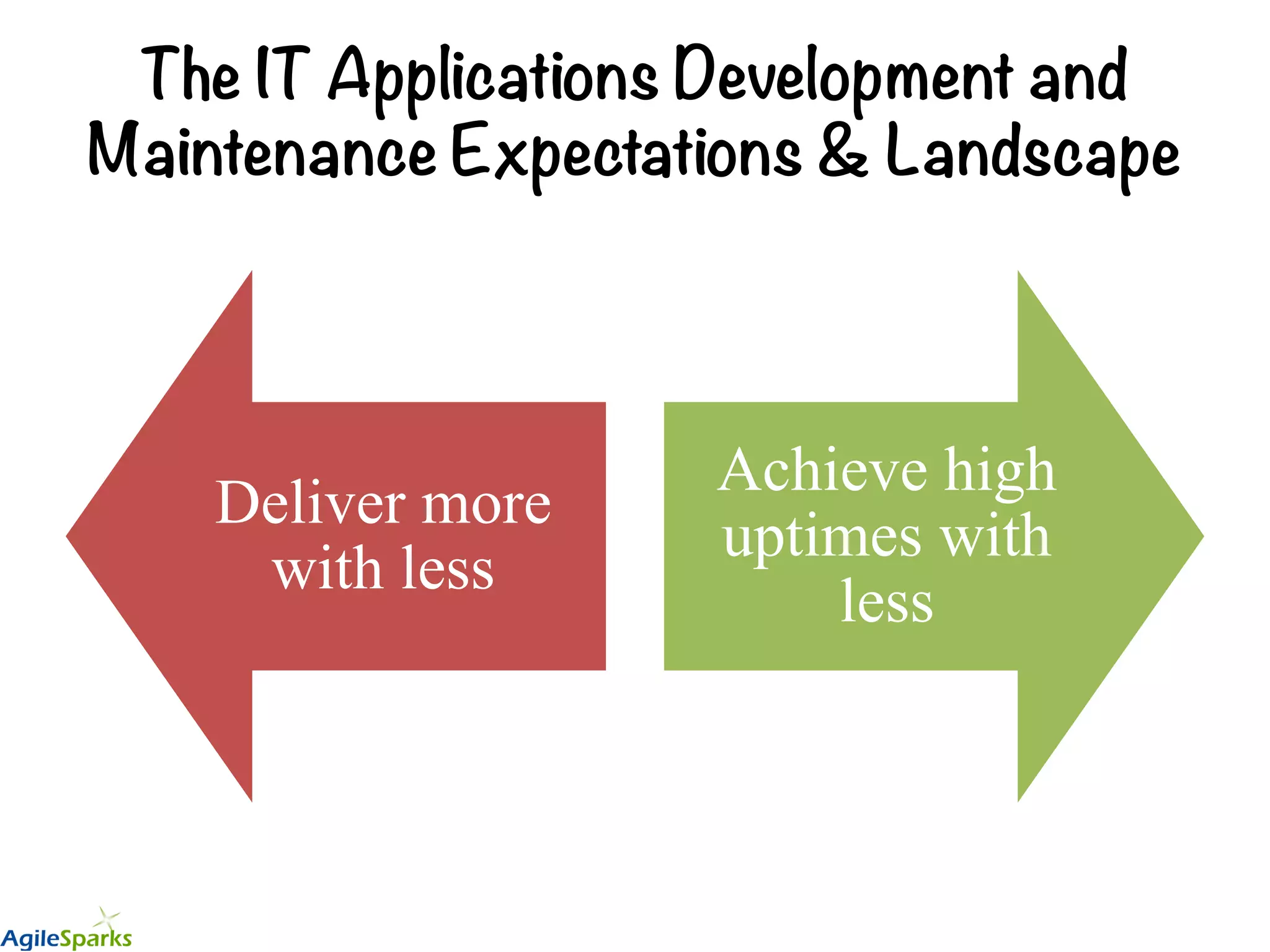 The IT Applications Development and Maintenance Expectations & Landscape

Deliver more with less

Achieve high uptimes with less

AgileSparks